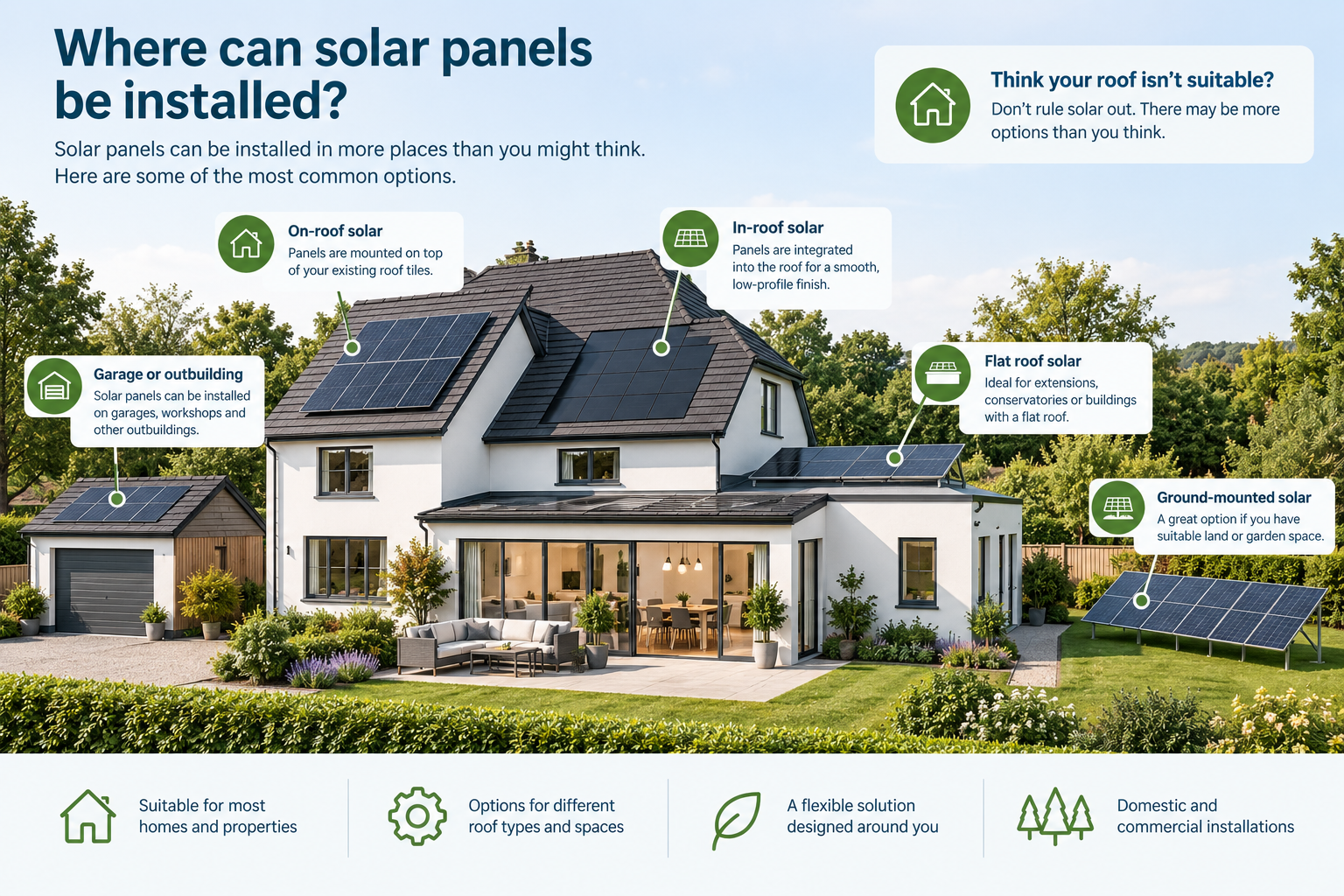 Where can solar panels be installed?

Solar panels can be installed in more places than you might think. Here are some of the most common options.

Think your roof isn't suitable?
Don't rule solar out. There may be more options than you think.

On-roof solar
Panels are mounted on top of your existing roof tiles.

In-roof solar
Panels are integrated into the roof for a smooth, low-profile finish.

Garage or outbuilding
Solar panels can be installed on garages, workshops and other outbuildings.

Flat roof solar
Ideal for extensions, conservatories or buildings with a flat roof.

Ground-mounted solar
A great option if you have suitable land or garden space.

Suitable for most homes and properties

Options for different roof types and spaces

A flexible solution designed around you

Domestic and commercial installations